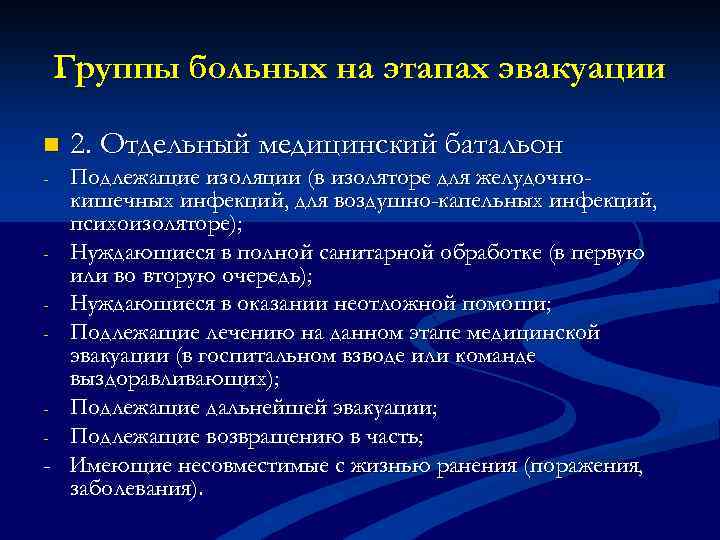 Группы больных на этапах эвакуации

2. Отдельный медицинский батальон

- Подлежащие изоляции (в изоляторе для желудочно-кишечных инфекций, для воздушно-капельных инфекций, психоизоляторе);
- Нуждающиеся в полной санитарной обработке (в первую или во вторую очередь);
- Нуждающиеся в оказании неотложной помощи;
- Подлежащие лечению на данном этапе медицинской эвакуации (в госпитальном взводе или команде выздоравливающих);
- Подлежащие дальнейшей эвакуации;
- Подлежащие возвращению в часть;
- Имеющие несовместимые с жизнью ранения (поражения, заболевания).